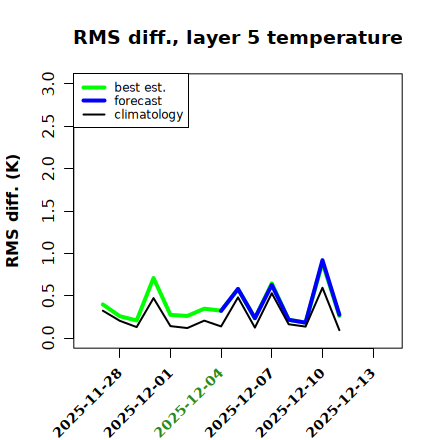 RMS diff., layer 5 temperature

best est.
forecast
climatology

RMS diff. (K)

3.0
2.5
2.0
1.5
1.0
0.5
0.0

2025-11-28
2025-12-01
2025-12-04
2025-12-07
2025-12-10
2025-12-13